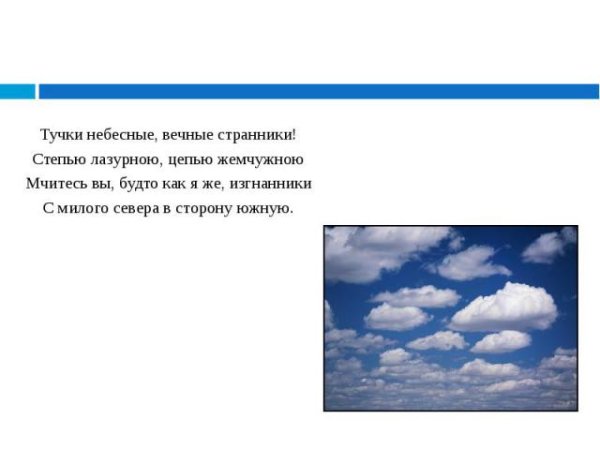 Тучки небесные, вечные странники!
Степью лазурною, цепью жемчужною
Мчитесь вы, будто как я же, изгнанники
С милого севера в сторону южную.